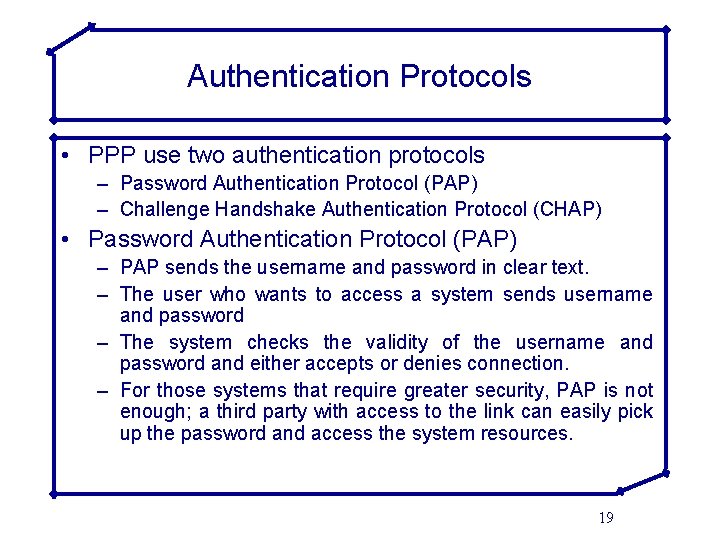 Authentication Protocols

• PPP use two authentication protocols
– Password Authentication Protocol (PAP)
– Challenge Handshake Authentication Protocol (CHAP)

• Password Authentication Protocol (PAP)
– PAP sends the username and password in clear text.
– The user who wants to access a system sends username and password
– The system checks the validity of the username and password and either accepts or denies connection.
– For those systems that require greater security, PAP is not enough; a third party with access to the link can easily pick up the password and access the system resources.

19